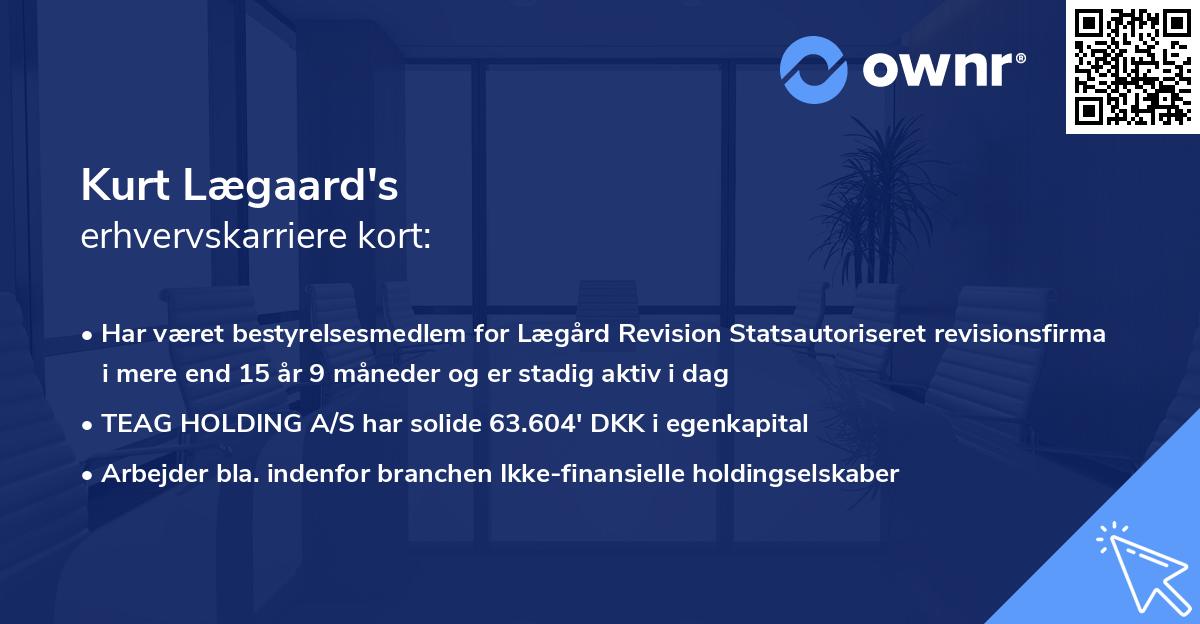 ownr®

Kurt Lægaard's
erhvervskarriere kort:

• Har været bestyrelsesmedlem for Lægård Revision Statsautoriseret revisionsfirma i mere end 15 år 9 måneder og er stadig aktiv i dag

• TEAG HOLDING A/S har solide 63.604' DKK i egenkapital

• Arbejder bla. indenfor branchen Ikke-finansielle holdingselskaber